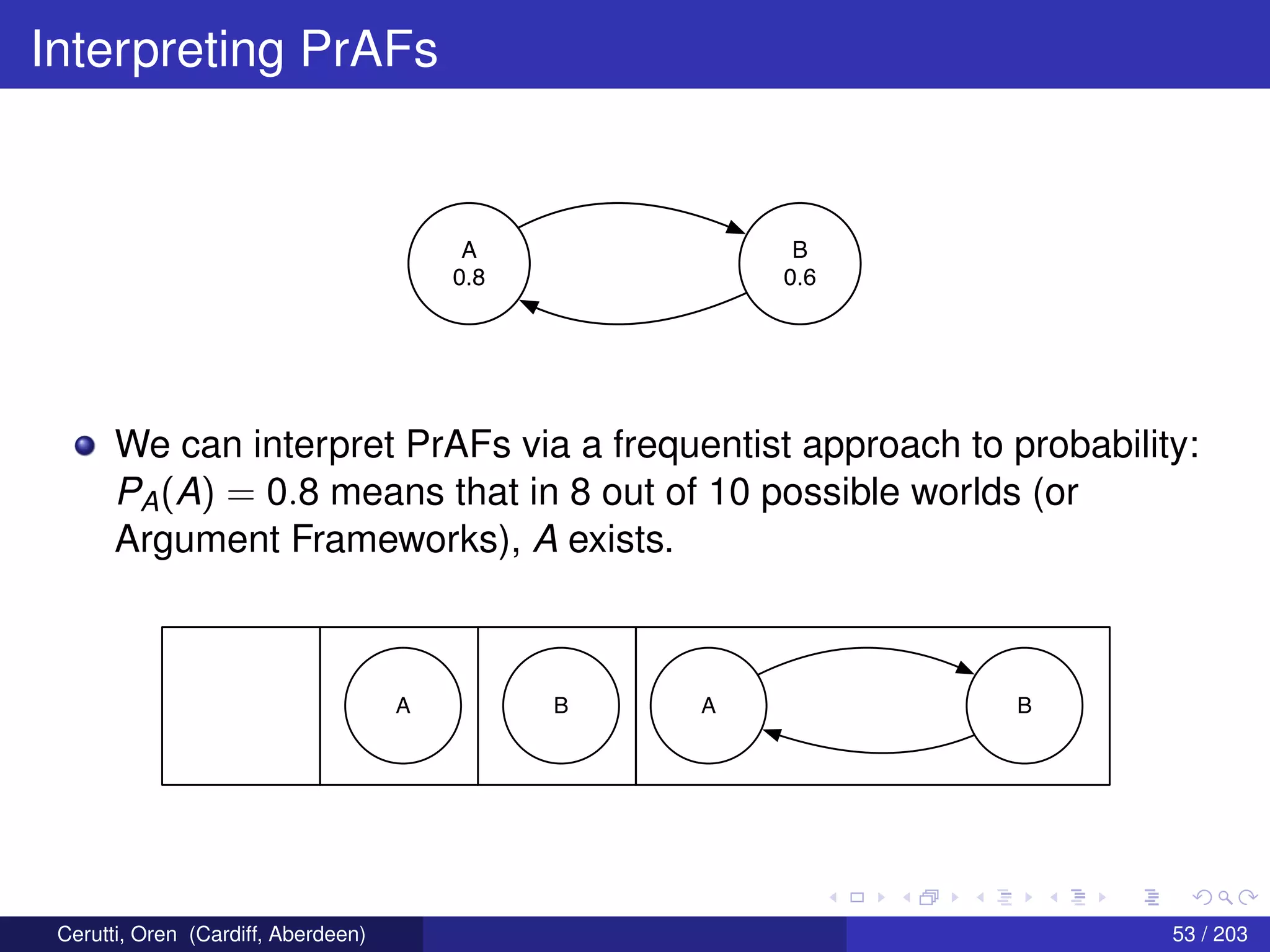 Interpreting PrAFs

A
0.8

B
0.6

We can interpret PrAFs via a frequentist approach to probability: $P_A(A) = 0.8$ means that in 8 out of 10 possible worlds (or Argument Frameworks), $A$ exists.

A

B

A

B

Cerutti, Oren (Cardiff, Aberdeen)

53 / 203